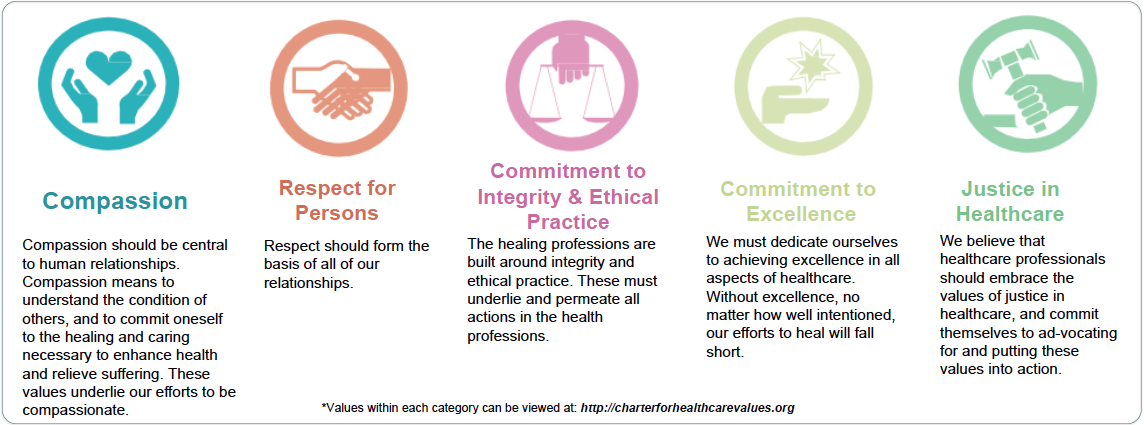 Compassion

Compassion should be central to human relationships. Compassion means to understand the condition of others, and to commit oneself to the healing and caring necessary to enhance health and relieve suffering. These values underlie our efforts to be compassionate.

Respect for Persons

Respect should form the basis of all of our relationships.

Commitment to Integrity & Ethical Practice

The healing professions are built around integrity and ethical practice. These must underlie and permeate all actions in the health professions.

Commitment to Excellence

We must dedicate ourselves to achieving excellence in all aspects of healthcare. Without excellence, no matter how well intentioned, our efforts to heal will fall short.

Justice in Healthcare

We believe that healthcare professionals should embrace the values of justice in healthcare, and commit themselves to ad-vocating for and putting these values into action.

*Values within each category can be viewed at: http://charterforhealthcarevalues.org